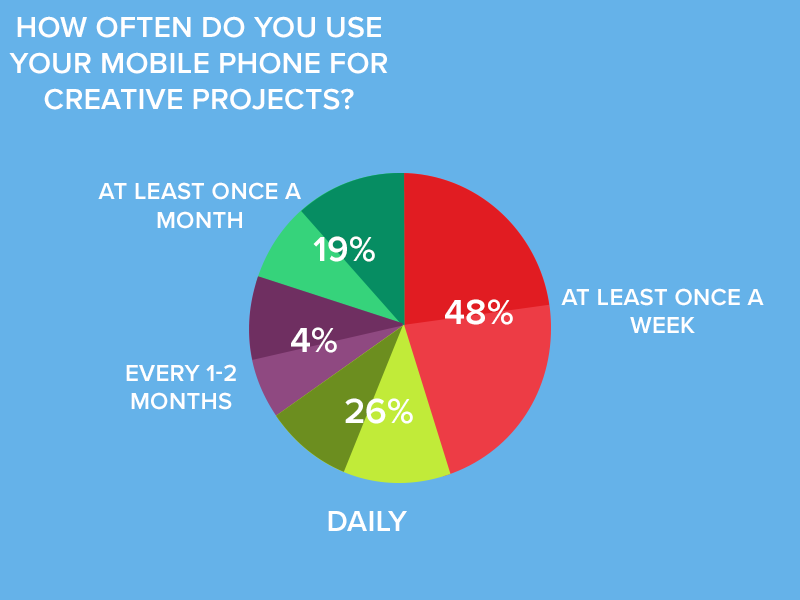 HOW OFTEN DO YOU USE YOUR MOBILE PHONE FOR CREATIVE PROJECTS?

AT LEAST ONCE A MONTH

19%

48%

AT LEAST ONCE A WEEK

4%

EVERY 1-2 MONTHS

26%

DAILY